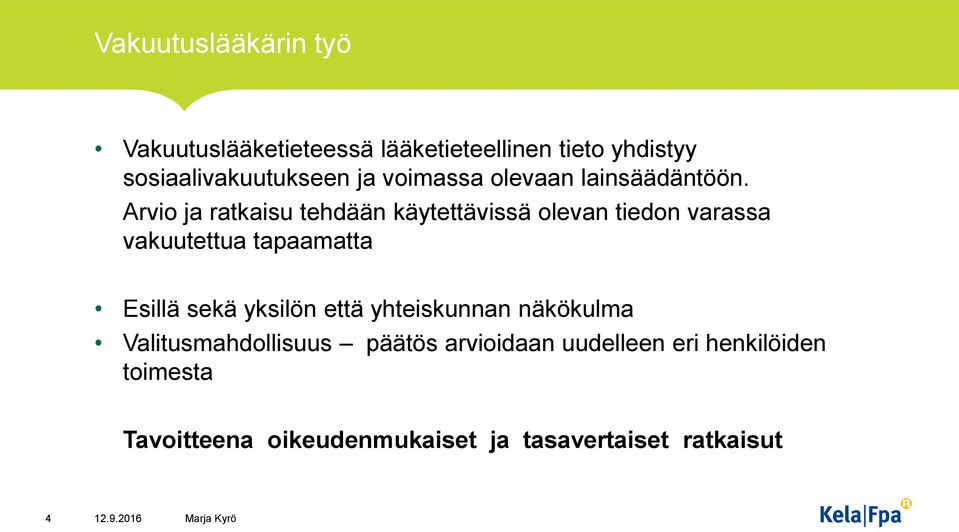 Vakuutuslääkärin työ

• Vakuutuslääketieteessä lääketieteellinen tieto yhdistyy sosiaalivakuutukseen ja voimassa olevaan lainsäädäntöön.

Arvio ja ratkaisu tehdään käytettävissä olevan tiedon varassa vakuutettua tapaamatta

• Esillä sekä yksilön että yhteiskunnan näkökulma
• Valitusmahdollisuus – päätös arvioidaan uudelleen eri henkilöiden toimesta

Tavoitteena oikeudenmukaiset ja tasavertaiset ratkaisut

4 12.9.2016 Marja Kyrö

Kela|Fpa